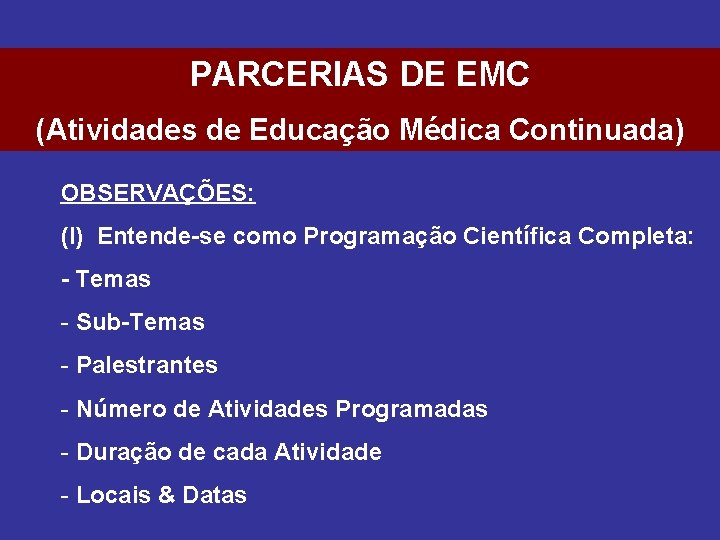 PARCERIAS DE EMC
(Atividades de Educação Médica Continuada)

OBSERVAÇÕES:

(I) Entende-se como Programação Científica Completa:

- Temas
- Sub-Temas
- Palestrantes
- Número de Atividades Programadas
- Duração de cada Atividade
- Locais & Datas